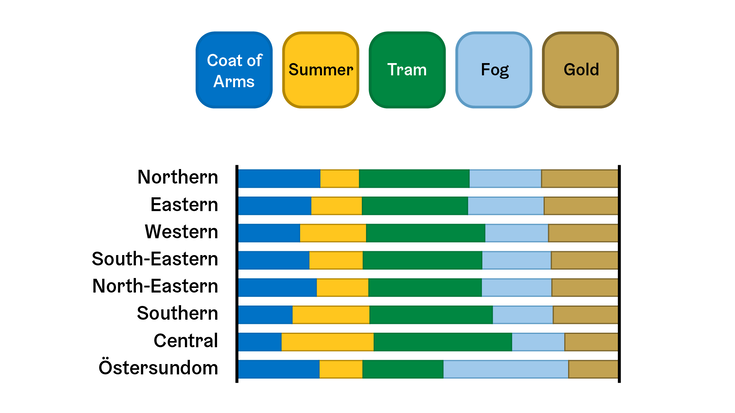 Coat of Arms

Summer

Tram

Fog

Gold

Northern
Eastern
Western
South-Eastern
North-Eastern
Southern
Central
Östersundom